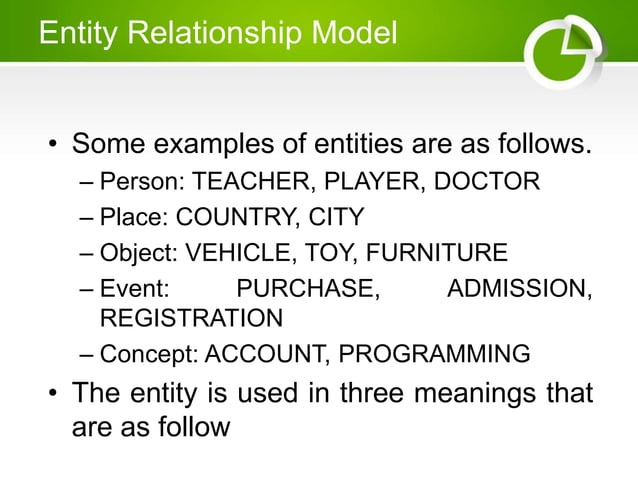 Entity Relationship Model

• Some examples of entities are as follows.
– Person: TEACHER, PLAYER, DOCTOR
– Place: COUNTRY, CITY
– Object: VEHICLE, TOY, FURNITURE
– Event: PURCHASE, ADMISSION, REGISTRATION
– Concept: ACCOUNT, PROGRAMMING

• The entity is used in three meanings that are as follow